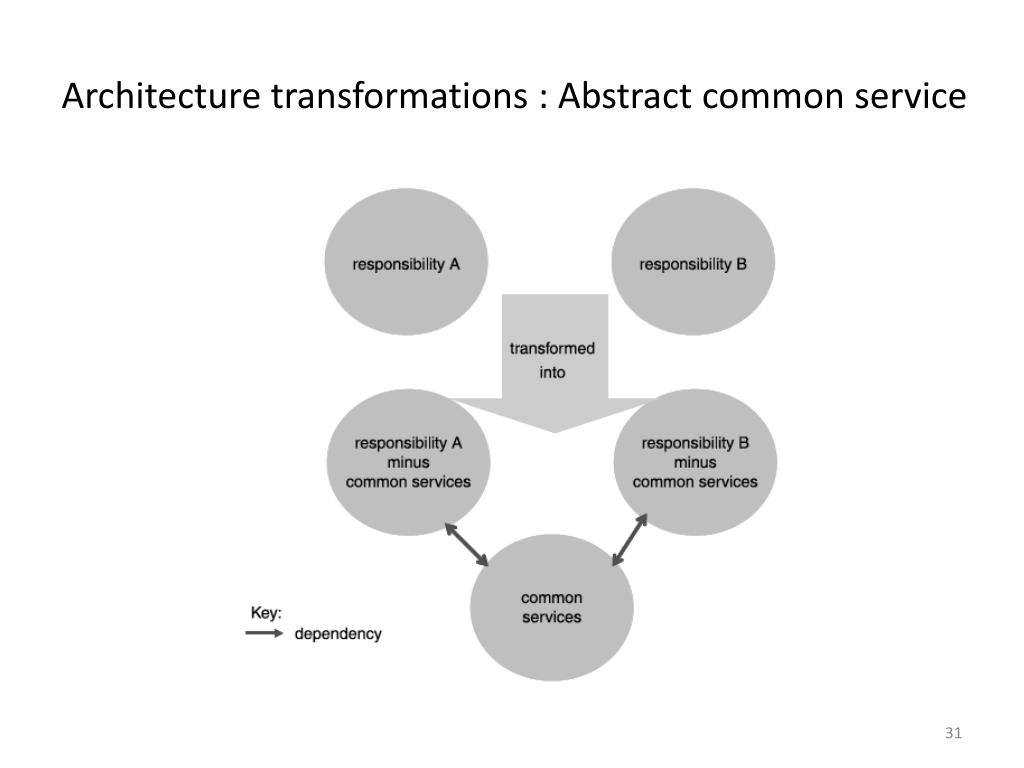 Architecture transformations : Abstract common service

responsibility A

responsibility B

transformed into

responsibility A minus common services

responsibility B minus common services

common services

Key:
dependency

31